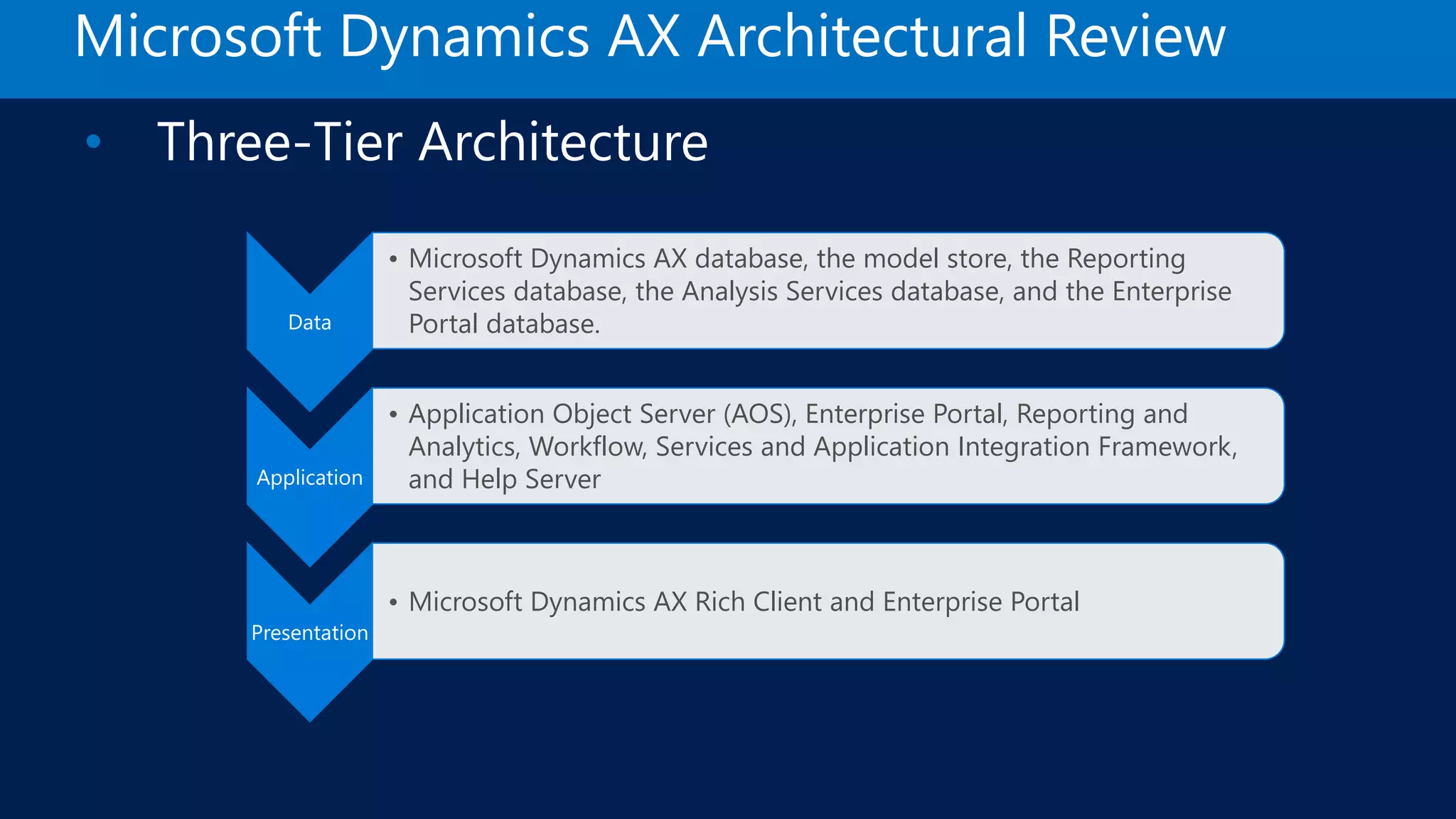 Microsoft Dynamics AX Architectural Review

• Three-Tier Architecture

Data

• Microsoft Dynamics AX database, the model store, the Reporting Services database, the Analysis Services database, and the Enterprise Portal database.

Application

• Application Object Server (AOS), Enterprise Portal, Reporting and Analytics, Workflow, Services and Application Integration Framework, and Help Server

Presentation

• Microsoft Dynamics AX Rich Client and Enterprise Portal